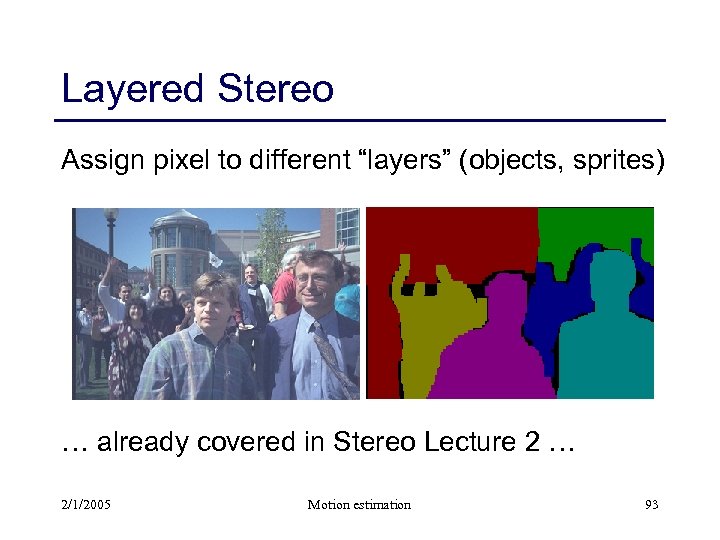 Layered Stereo

Assign pixel to different “layers” (objects, sprites)

… already covered in Stereo Lecture 2 …

2/1/2005

Motion estimation

93